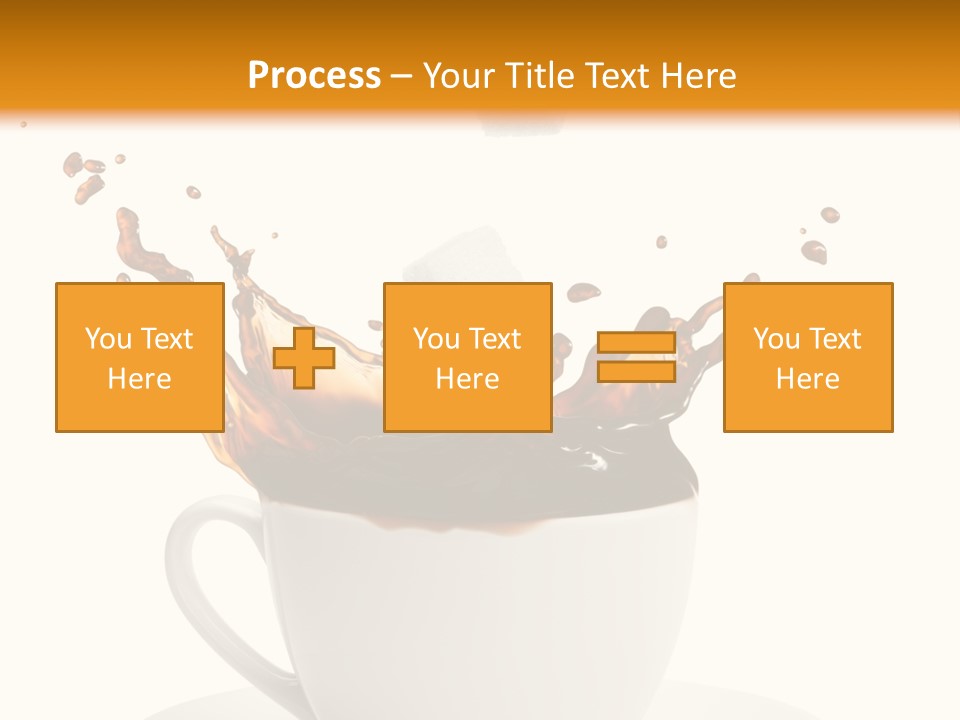 Process – Your Title Text Here

You Text Here

You Text Here

You Text Here